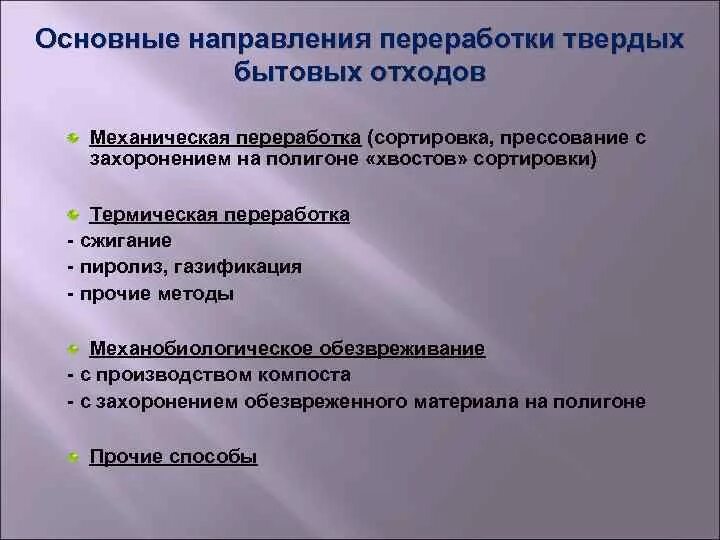 Основные направления переработки твердых бытовых отходов

Механическая переработка (сортировка, прессование с захоронением на полигоне «хвостов» сортировки)

Термическая переработка
- сжигание
- пиролиз, газификация
- прочие методы

Механобиологическое обезвреживание
- с производством компоста
- с захоронением обезвреженного материала на полигоне

Прочие способы